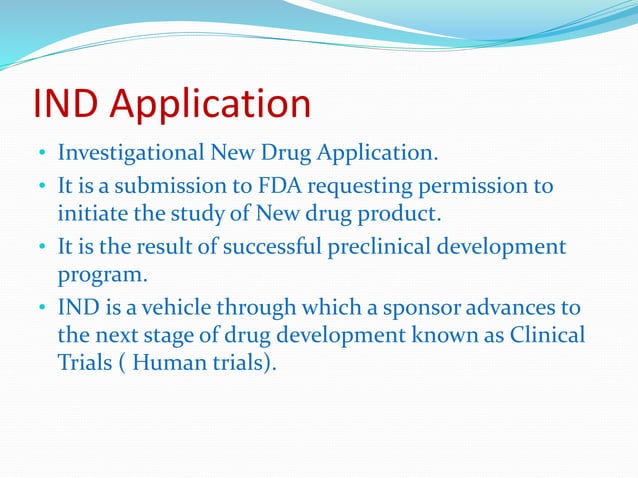 IND Application

• Investigational New Drug Application.
• It is a submission to FDA requesting permission to initiate the study of New drug product.
• It is the result of successful preclinical development program.
• IND is a vehicle through which a sponsor advances to the next stage of drug development known as Clinical Trials ( Human trials).